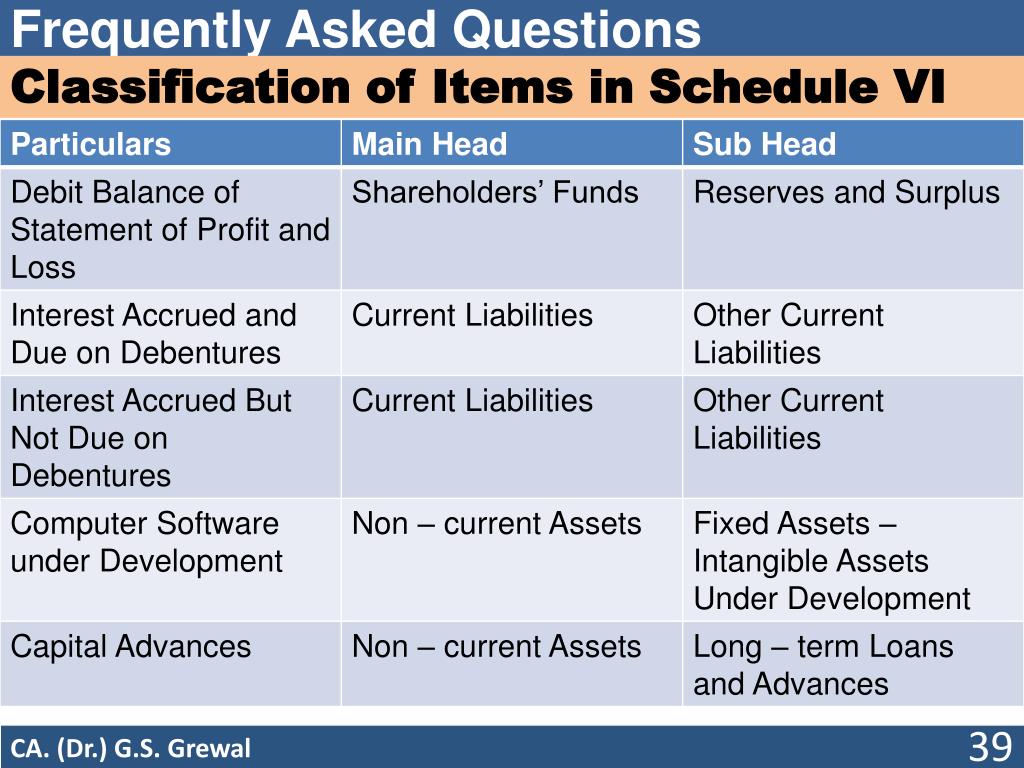 Frequently Asked Questions

Classification of Items in Schedule VI

| Particulars | Main Head | Sub Head |
|---|---|---|
| Debit Balance of Statement of Profit and Loss | Shareholders’ Funds | Reserves and Surplus |
| Interest Accrued and Due on Debentures | Current Liabilities | Other Current Liabilities |
| Interest Accrued But Not Due on Debentures | Current Liabilities | Other Current Liabilities |
| Computer Software under Development | Non – current Assets | Fixed Assets – Intangible Assets Under Development |
| Capital Advances | Non – current Assets | Long – term Loans and Advances |

CA. (Dr.) G.S. Grewal

39